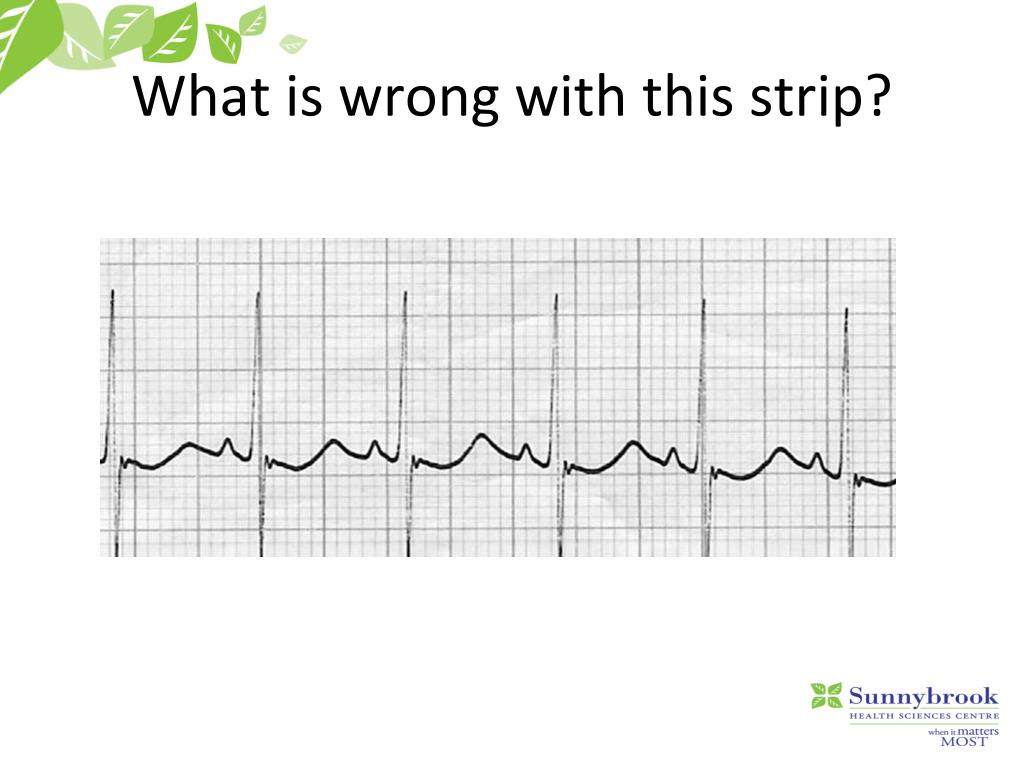 What is wrong with this strip?

Sunnybrook
HEALTH SCIENCES CENTRE
when it matters MOST